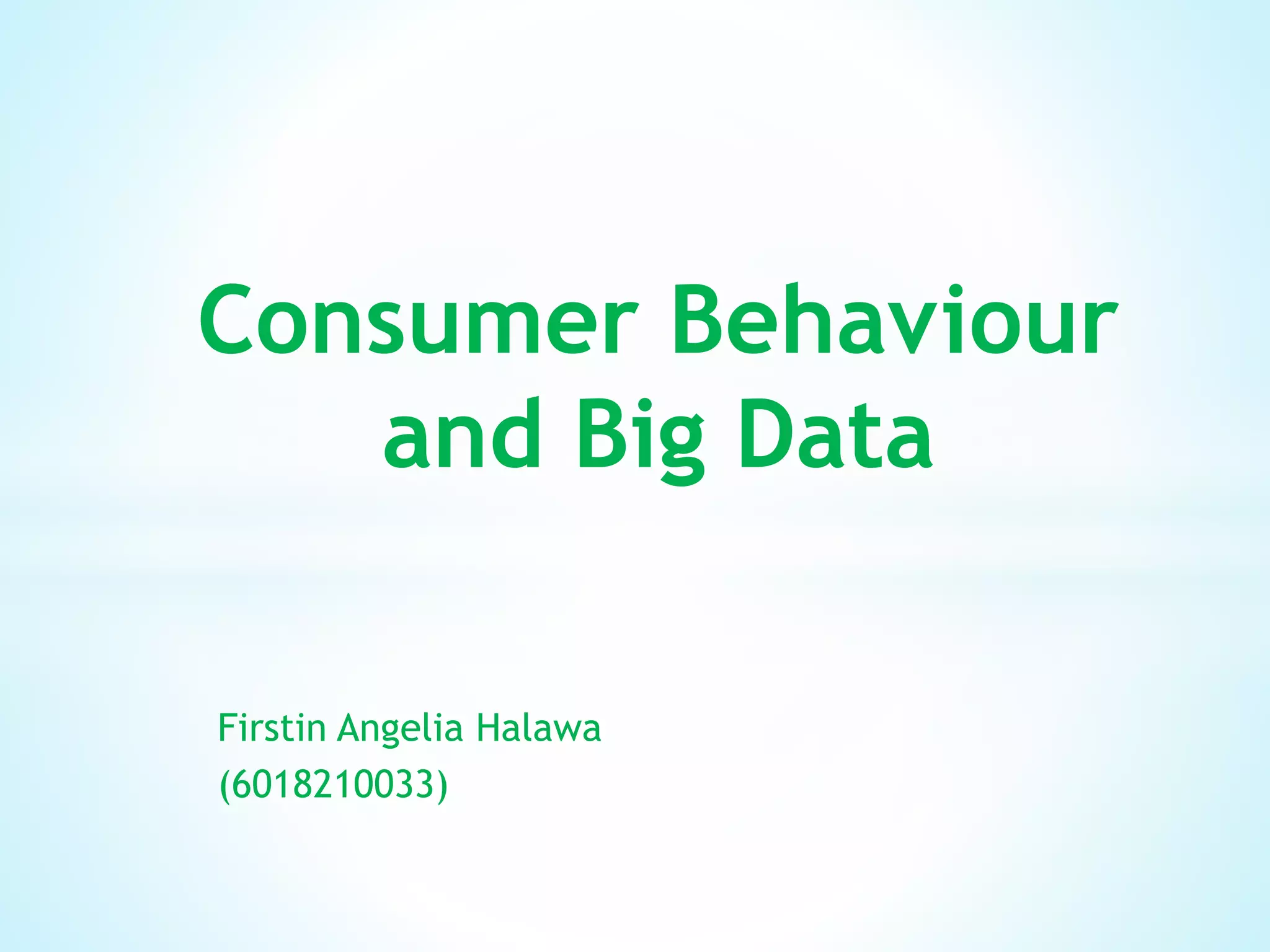 Consumer Behaviour and Big Data

Firstin Angelia Halawa
(6018210033)